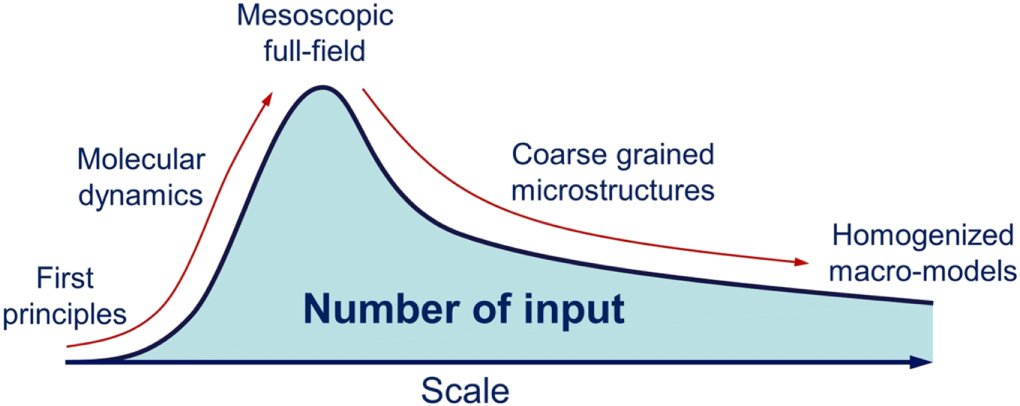 Mesoscopic full-field

Molecular dynamics

Coarse grained microstructures

First principles

Homogenized macro-models

Number of input

Scale